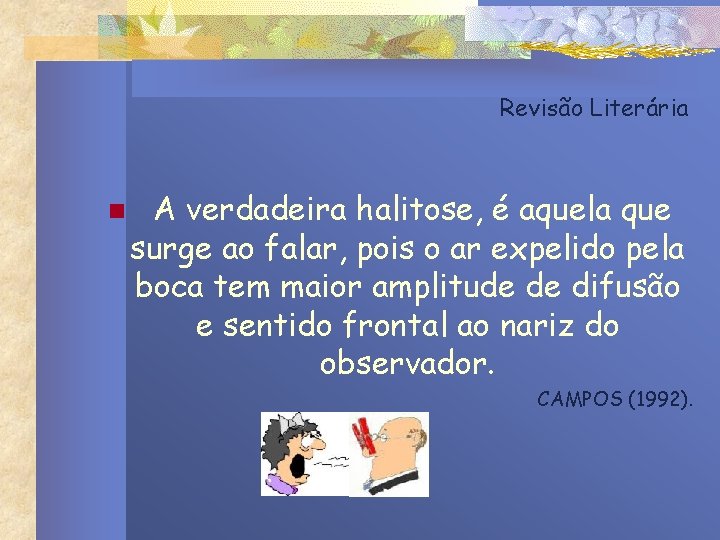 Revisão Literária

A verdadeira halitose, é aquela que surge ao falar, pois o ar expelido pela boca tem maior amplitude de difusão e sentido frontal ao nariz do observador.

CAMPOS (1992).